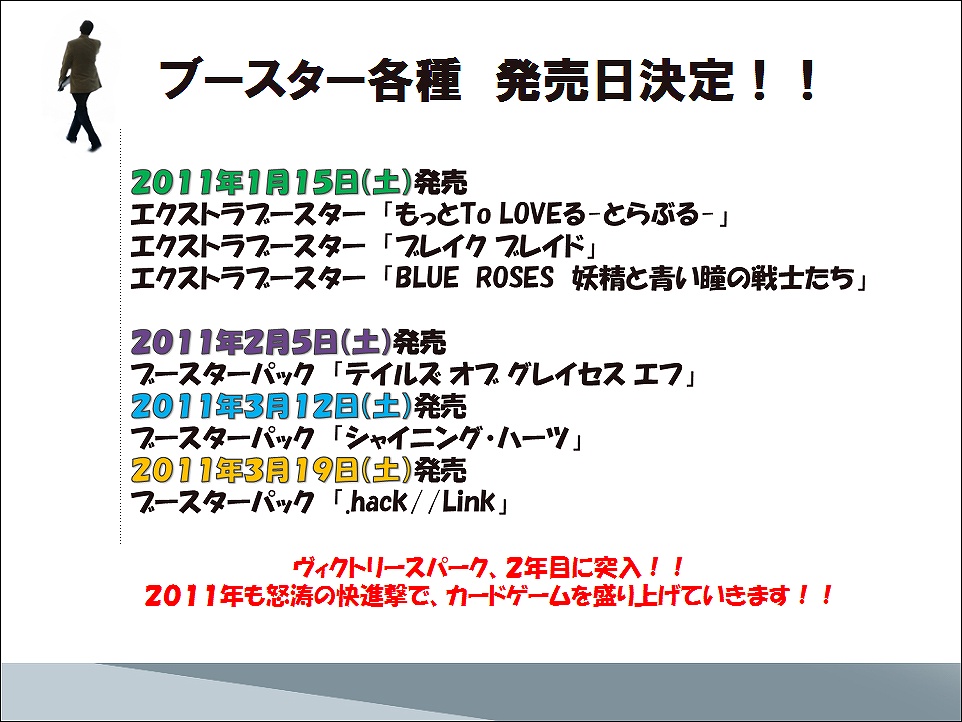 ブースター各種　発売日決定！！

2011年1月15日(土)発売
エクストラブースター「もっとTo LOVEる-とらぶる-」
エクストラブースター「ブレイク ブレイド」
エクストラブースター「BLUE ROSES 妖精と青い瞳の戦士たち」

2011年2月5日(土)発売
ブースターパック「テイルズ オブ グレイセス エフ」
2011年3月12日(土)発売
ブースターパック「シャイニング・ハーツ」
2011年3月19日(土)発売
ブースターパック「.hack//Link」

ヴィクトリースパーク、2年目に突入！！
2011年も怒涛の快進撃で、カードゲームを盛り上げていきます！！